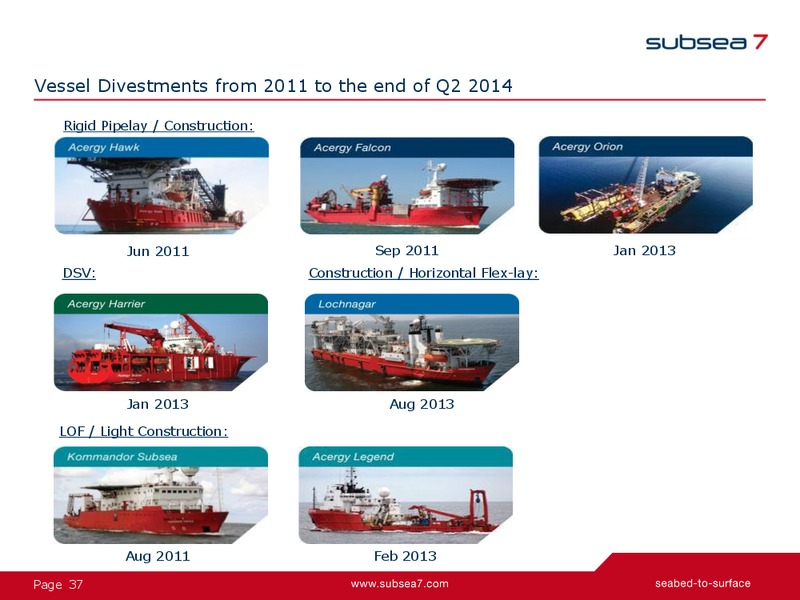 subsea 7

Vessel Divestments from 2011 to the end of Q2 2014

Rigid Pipelay / Construction:

Acergy Hawk

Jun 2011

Acergy Falcon

Sep 2011

Acergy Orion

Jan 2013

DSV:

Acergy Harrier

Jan 2013

Construction / Horizontal Flex-lay:

Lochnagar

Aug 2013

LOF / Light Construction:

Kommandor Subsea

Aug 2011

Acergy Legend

Feb 2013

Page 37

www.subsea7.com

seabed-to-surface